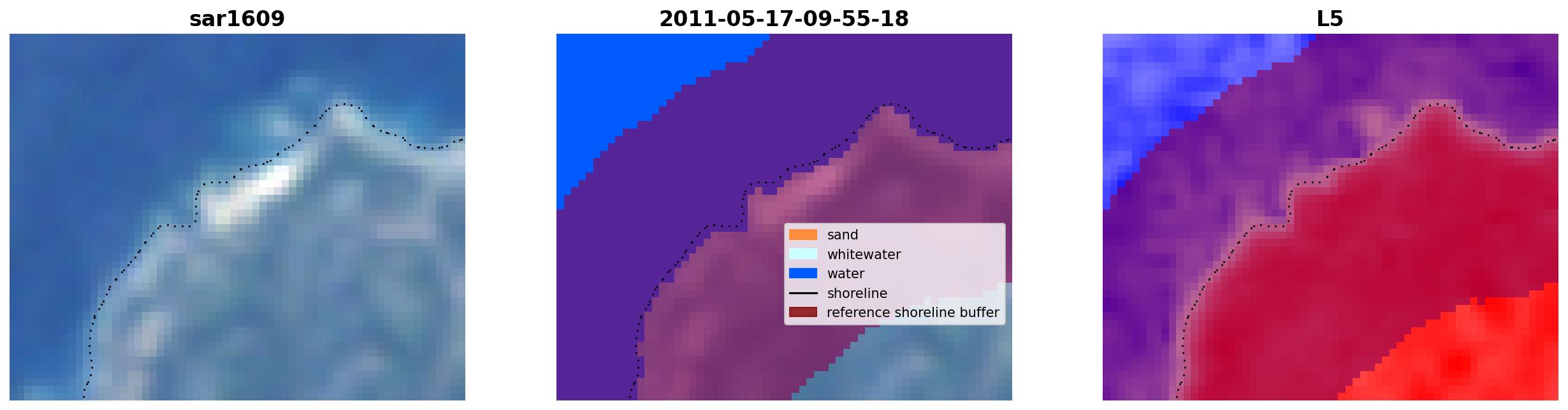 sar1609

2011-05-17-09-55-18

sand
whitewater
water
shoreline
reference shoreline buffer

L5